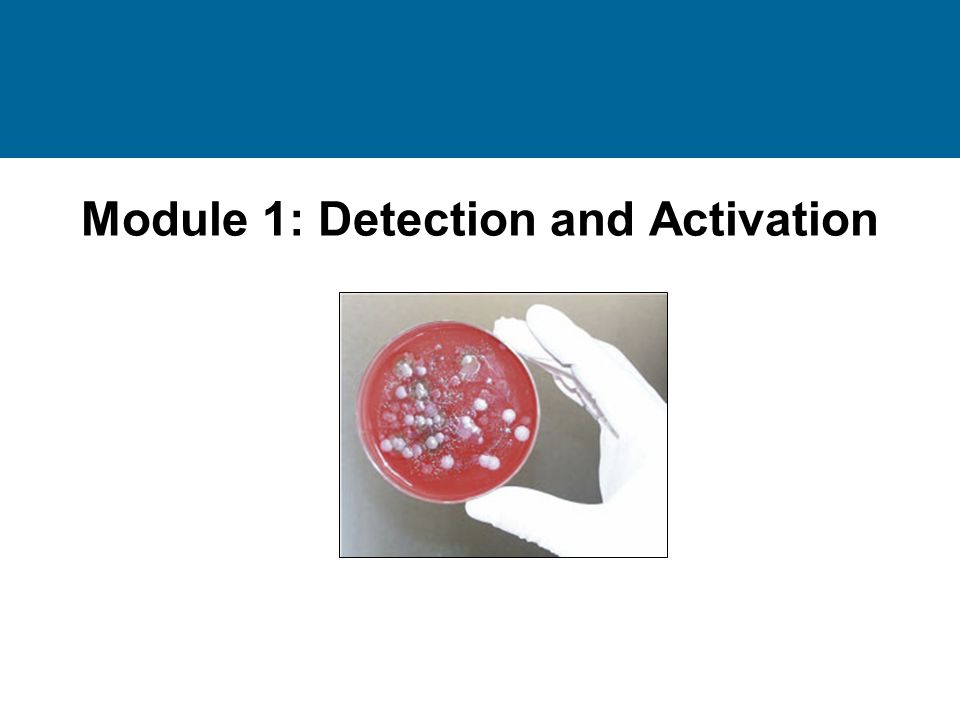 Module 1: Detection and Activation